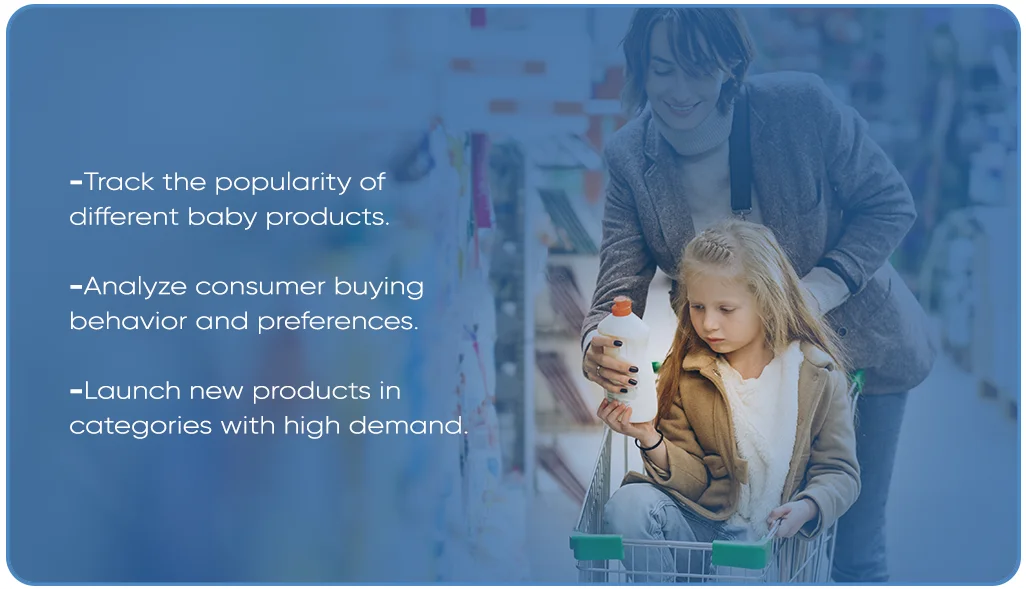 -Track the popularity of different baby products.

-Analyze consumer buying behavior and preferences.

-Launch new products in categories with high demand.